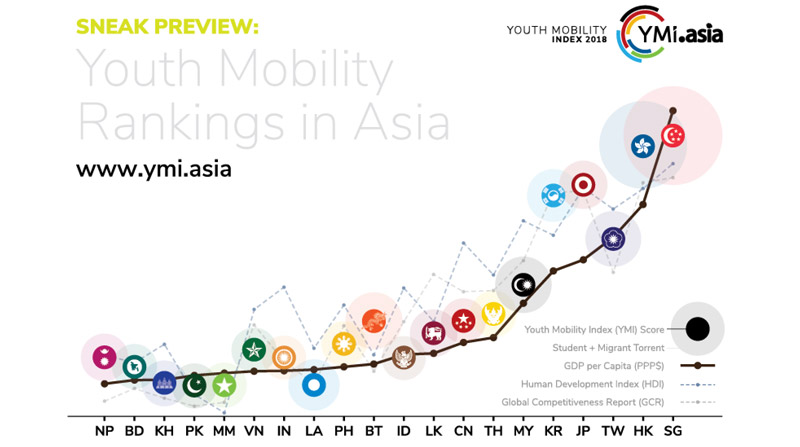 SNEAK PREVIEW:
Youth Mobility Rankings in Asia
www.ymi.asia

YOUTH MOBILITY INDEX 2018
YMi.asia

Youth Mobility Index (YMI) Score
Student + Migrant Torrent
GDP per Capita (PPPS)
Human Development Index (HDI)
Global Competitiveness Report (GCR)

NP BD KH PK MM VN IN LA PH BT ID LK CN TH MY KR JP TW HK SG